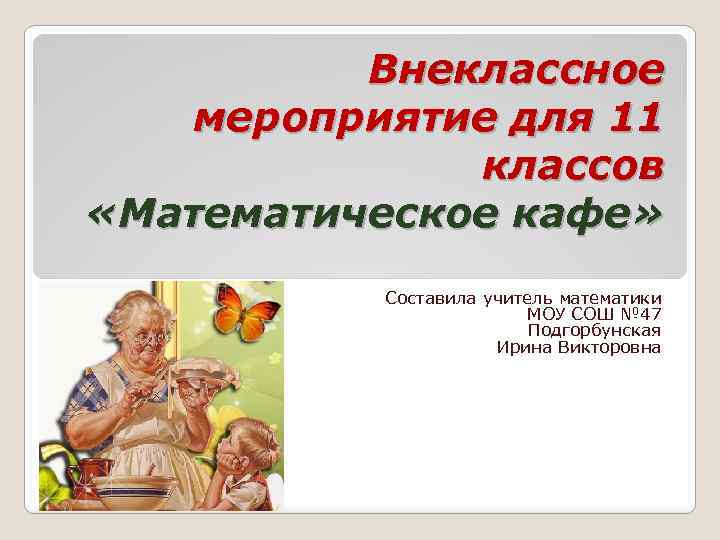 Внеклассное мероприятие для 11 классов
«Математическое кафе»

Составила учитель математики
МОУ СОШ №47
Подгорбунская
Ирина Викторовна